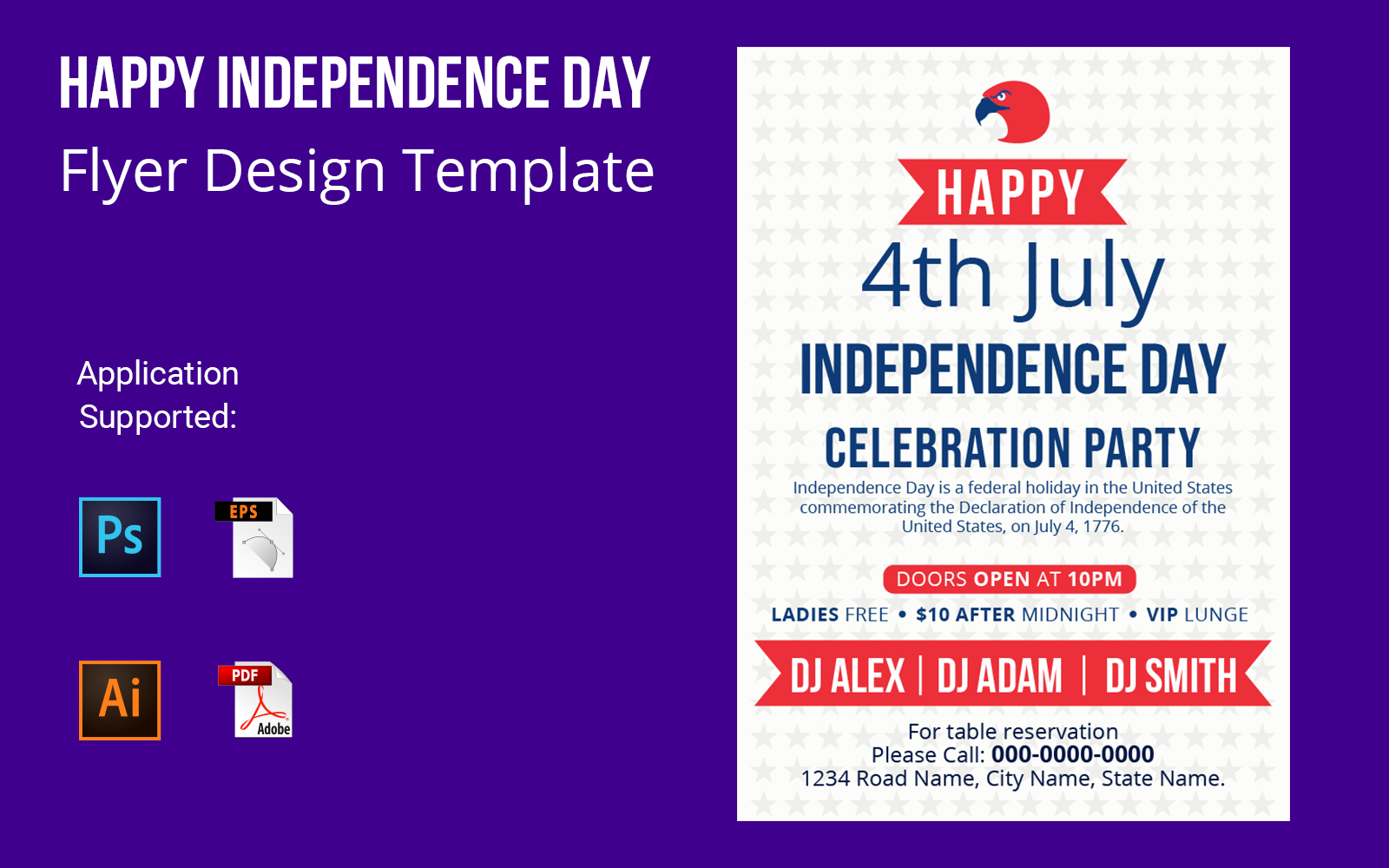 HAPPY INDEPENDENCE DAY
Flyer Design Template

Application Supported:

Ps

EPS

Ai

PDF
Adobe

HAPPY
4th July
INDEPENDENCE DAY
CELEBRATION PARTY
Independence Day is a federal holiday in the United States commemorating the Declaration of Independence of the United States, on July 4, 1776.

DOORS OPEN AT 10PM
LADIES FREE • $10 AFTER MIDNIGHT • VIP LUNGE
DJ ALEX | DJ ADAM | DJ SMITH

For table reservation
Please Call: 000-0000-0000
1234 Road Name, City Name, State Name.